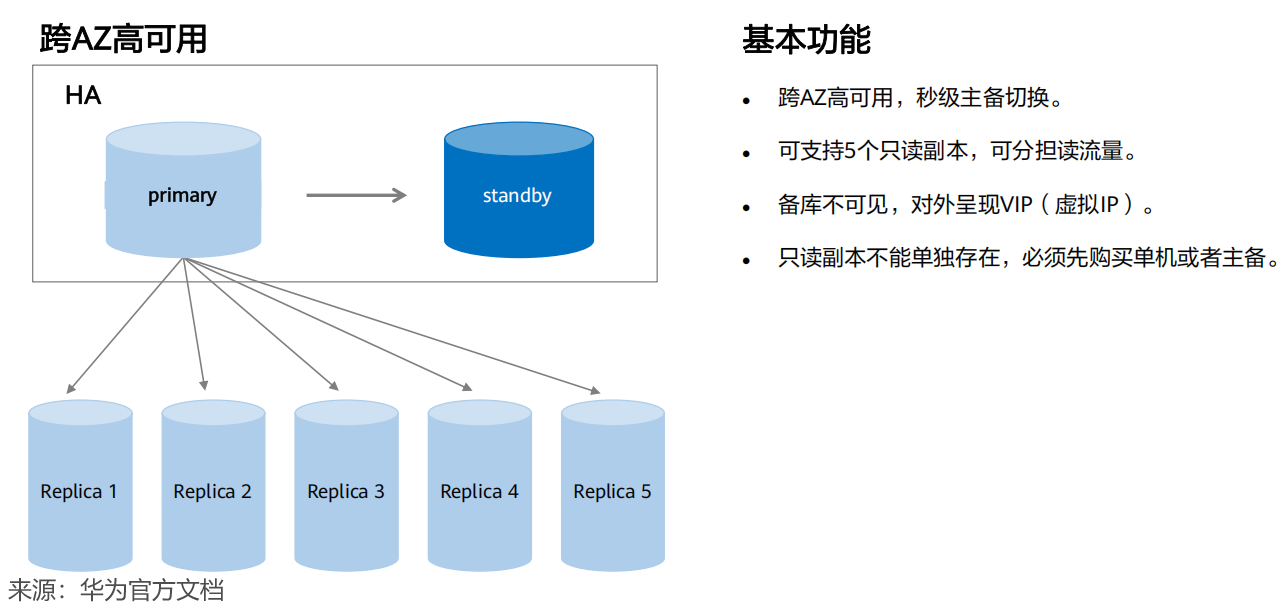 跨AZ高可用

HA

primary

standby

Replica 1

Replica 2

Replica 3

Replica 4

Replica 5

来源：华为官方文档

基本功能

• 跨AZ高可用，秒级主备切换。

• 可支持5个只读副本，可分担读流量。

• 备库不可见，对外呈现VIP（虚拟IP）。

• 只读副本不能单独存在，必须先购买单机或者主备。